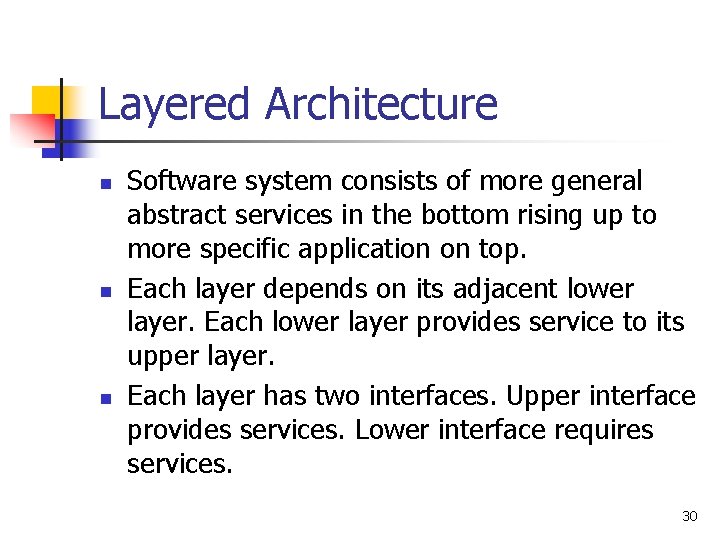 Layered Architecture

- Software system consists of more general abstract services in the bottom rising up to more specific application on top.
- Each layer depends on its adjacent lower layer. Each lower layer provides service to its upper layer.
- Each layer has two interfaces. Upper interface provides services. Lower interface requires services.

30